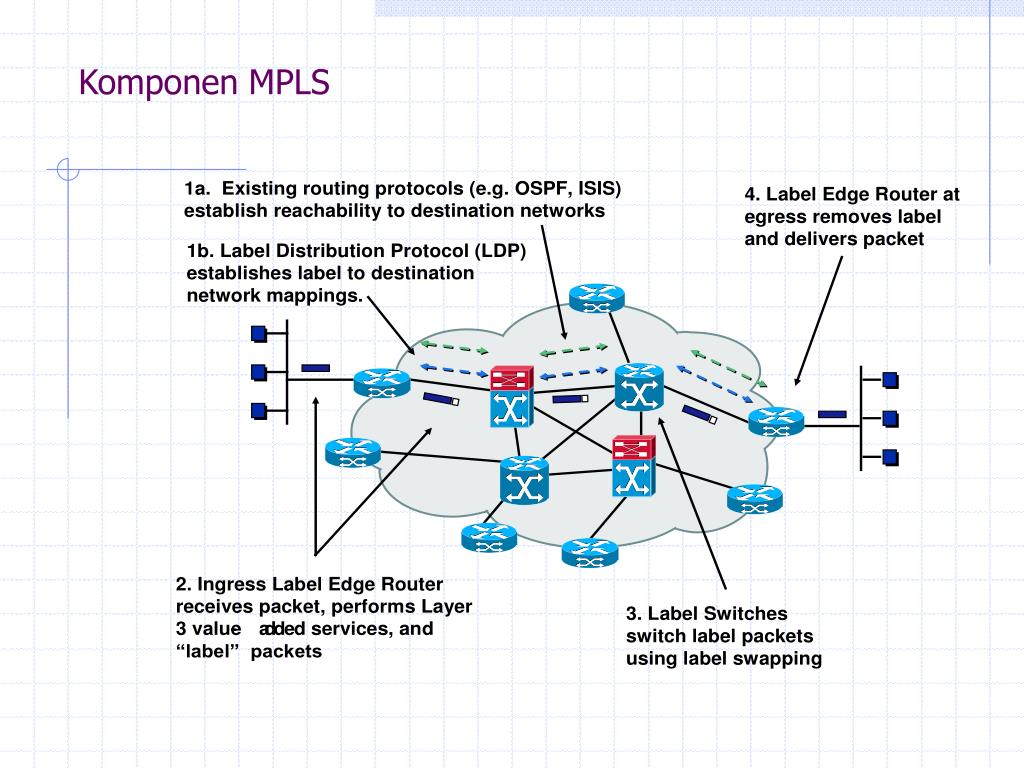 Komponen MPLS

1a. Existing routing protocols (e.g. OSPF, ISIS) establish reachability to destination networks

1b. Label Distribution Protocol (LDP) establishes label to destination network mappings.

4. Label Edge Router at egress removes label and delivers packet

2. Ingress Label Edge Router receives packet, performs Layer 3 value added services, and “label” packets

3. Label Switches switch label packets using label swapping